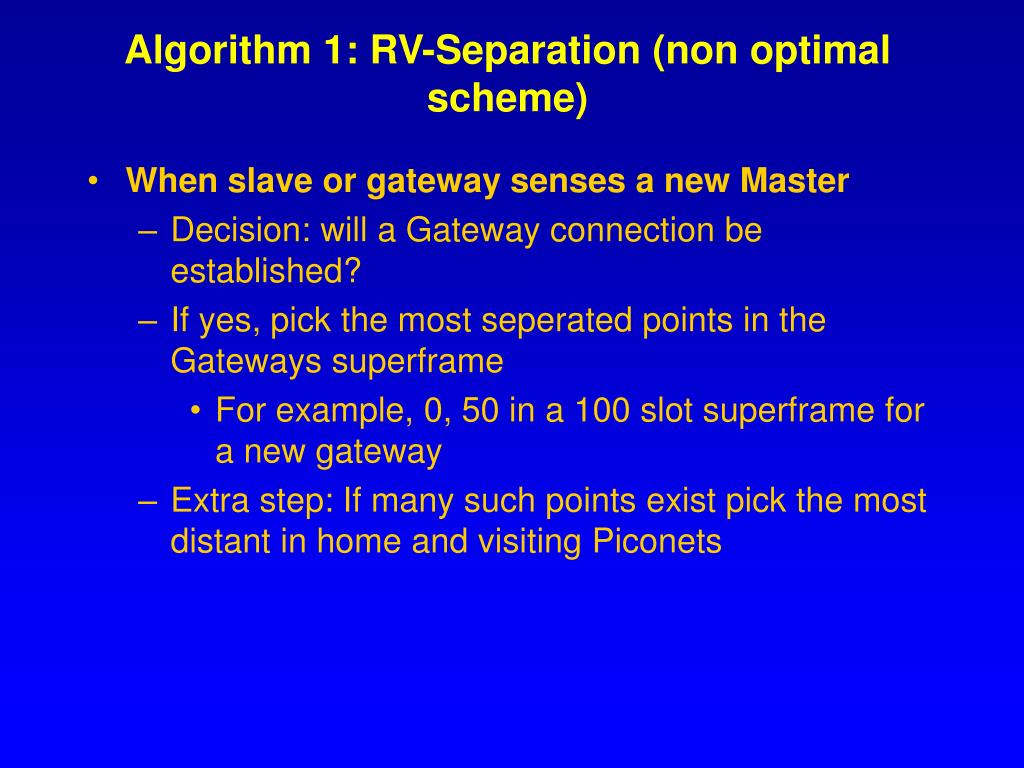 Algorithm 1: RV-Separation (non optimal scheme)

• When slave or gateway senses a new Master
– Decision: will a Gateway connection be established?
– If yes, pick the most seperated points in the Gateways superframe
• For example, 0, 50 in a 100 slot superframe for a new gateway
– Extra step: If many such points exist pick the most distant in home and visiting Piconets